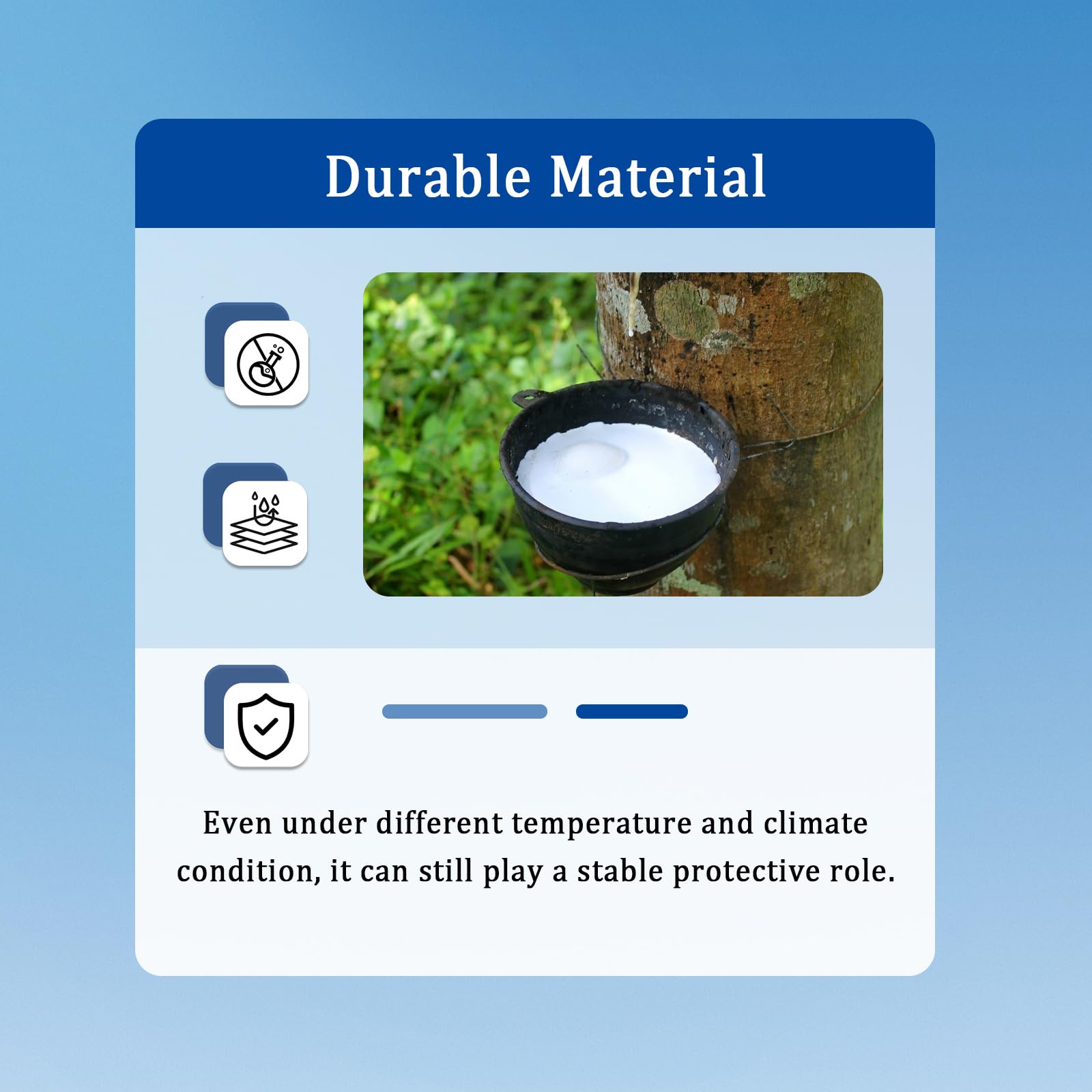 Durable Material

Even under different temperature and climate condition, it can still play a stable protective role.